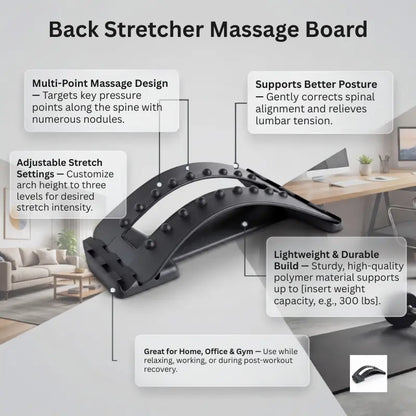 Back Stretcher Massage Board

Multi-Point Massage Design — Targets key pressure points along the spine with numerous nodules.

Supports Better Posture — Gently corrects spinal alignment and relieves lumbar tension.

Adjustable Stretch Settings — Customize arch height to three levels for desired stretch intensity.

Lightweight & Durable Build — Sturdy, high-quality polymer material supports up to [insert weight capacity, e.g., 300 lbs].

Great for Home, Office & Gym — Use while relaxing, working, or during post-workout recovery.